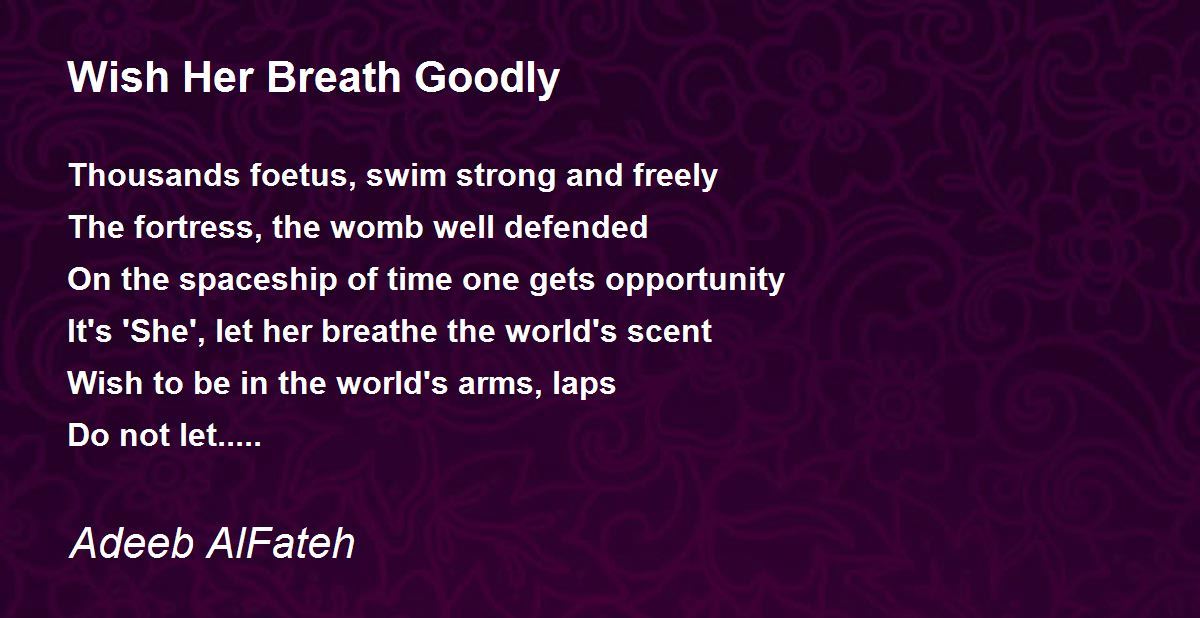 Wish Her Breath Goodly

Thousands foetus, swim strong and freely
The fortress, the womb well defended
On the spaceship of time one gets opportunity
It's 'She', let her breathe the world's scent
Wish to be in the world's arms, laps
Do not let.....

Adeeb AlFateh